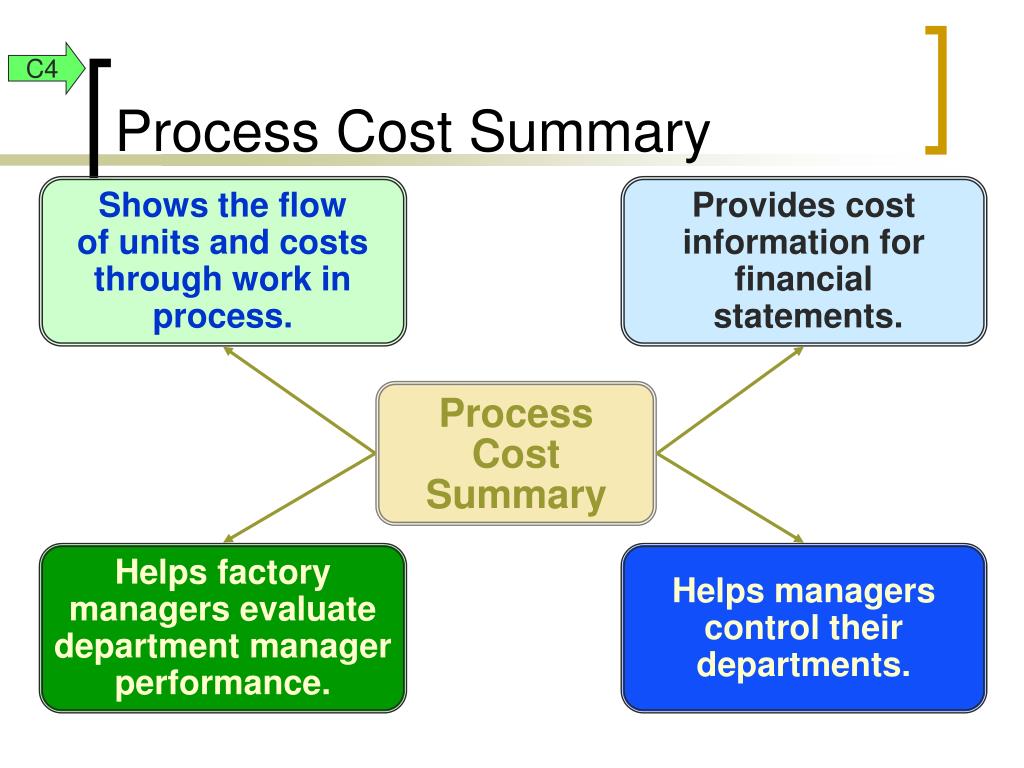 C4

Process Cost Summary

Shows the flow of units and costs through work in process.

Provides cost information for financial statements.

Process Cost Summary

Helps factory managers evaluate department manager performance.

Helps managers control their departments.